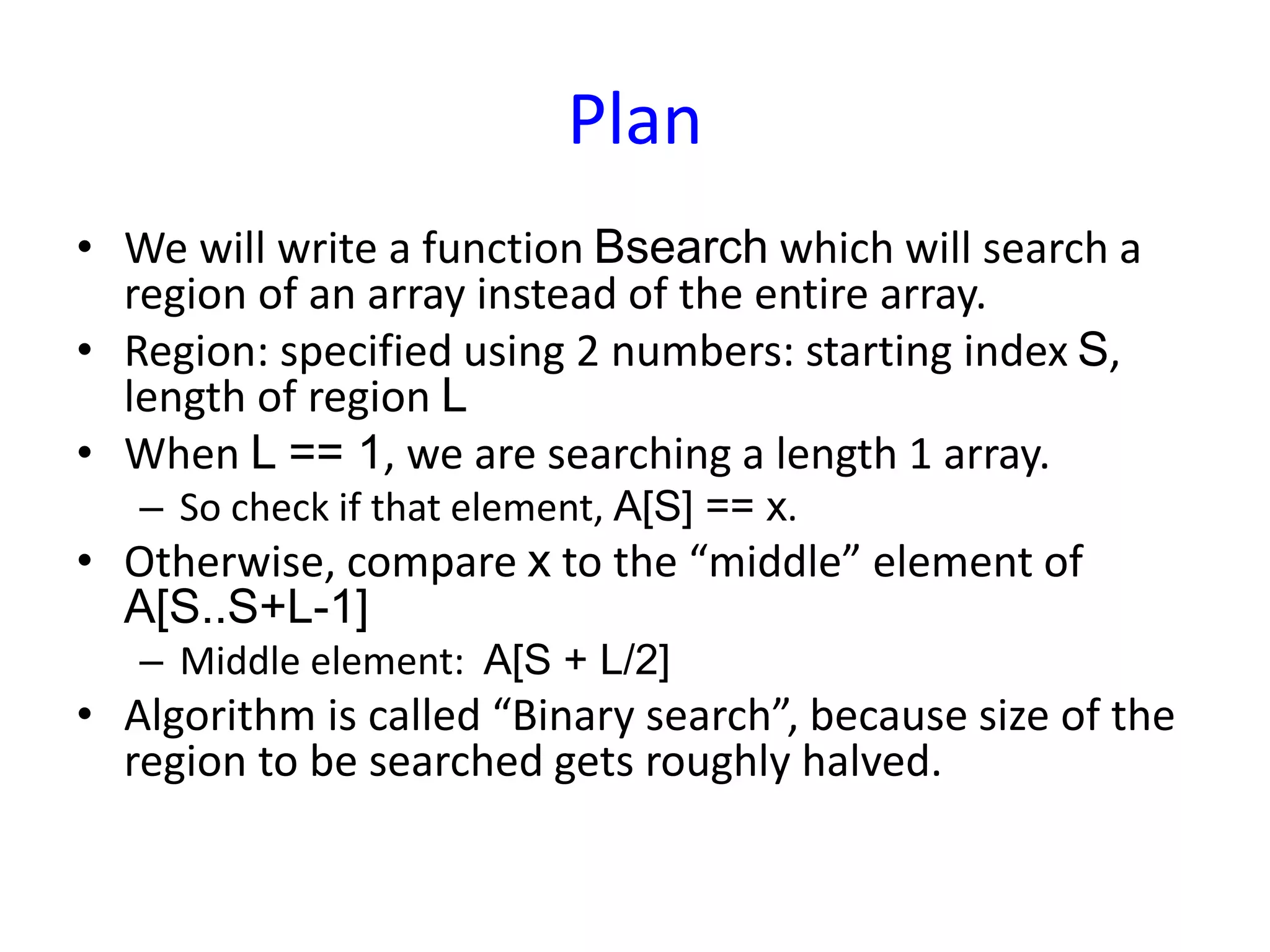 Plan

• We will write a function Bsearch which will search a region of an array instead of the entire array.
• Region: specified using 2 numbers: starting index S, length of region L
• When L == 1, we are searching a length 1 array.
– So check if that element, A[S] == x.
• Otherwise, compare x to the “middle” element of A[S..S+L-1]
– Middle element: A[S + L/2]
• Algorithm is called “Binary search”, because size of the region to be searched gets roughly halved.